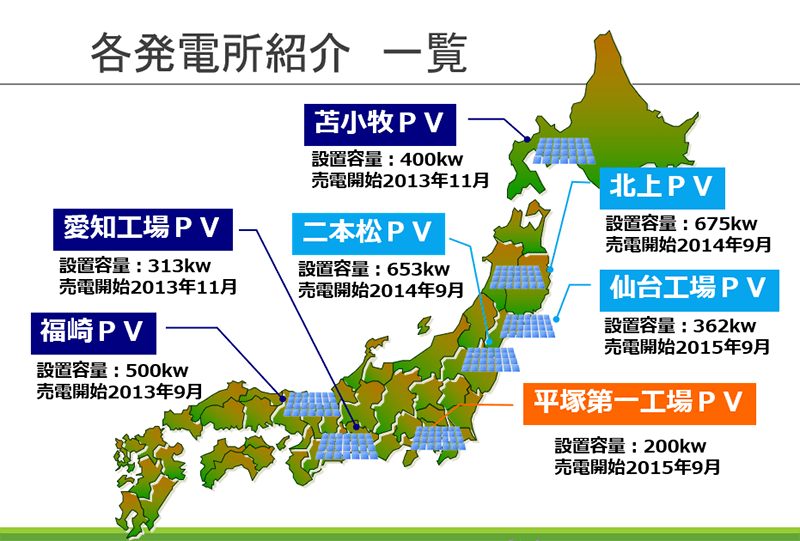 各発電所紹介　一覧

苫小牧ＰＶ
設置容量：400kw
売電開始2013年11月

北上ＰＶ
設置容量：675kw
売電開始2014年9月

愛知工場ＰＶ
設置容量：313kw
売電開始2013年11月

二本松ＰＶ
設置容量：653kw
売電開始2014年9月

仙台工場ＰＶ
設置容量：362kw
売電開始2015年9月

福崎ＰＶ
設置容量：500kw
売電開始2013年9月

平塚第一工場ＰＶ
設置容量：200kw
売電開始2015年9月